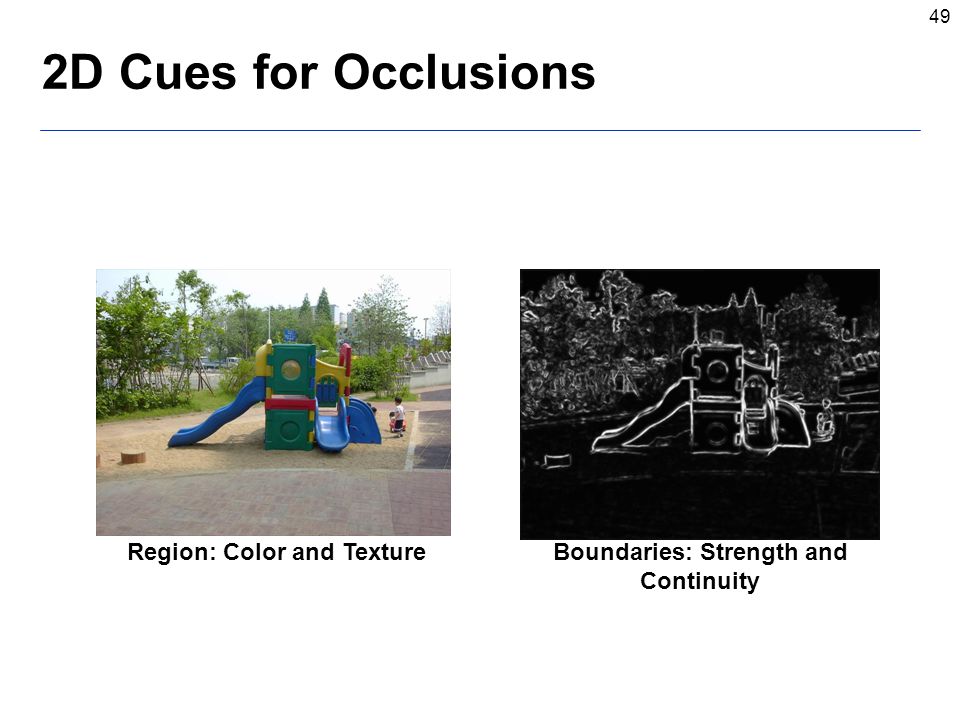 49

2D Cues for Occlusions

Region: Color and Texture

Boundaries: Strength and Continuity